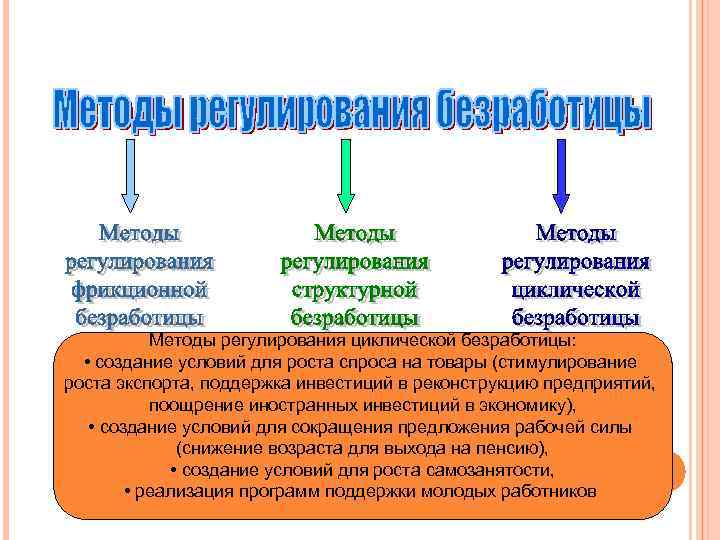 Методы регулирования безработицы

Методы регулирования фрикционной безработицы

Методы регулирования структурной безработицы

Методы регулирования циклической безработицы

Методы регулирования циклической безработицы:
• создание условий для роста спроса на товары (стимулирование роста экспорта, поддержка инвестиций в реконструкцию предприятий, поощрение иностранных инвестиций в экономику),
• создание условий для сокращения предложения рабочей силы (снижение возраста для выхода на пенсию),
• создание условий для роста самозанятости,
• реализация программ поддержки молодых работников